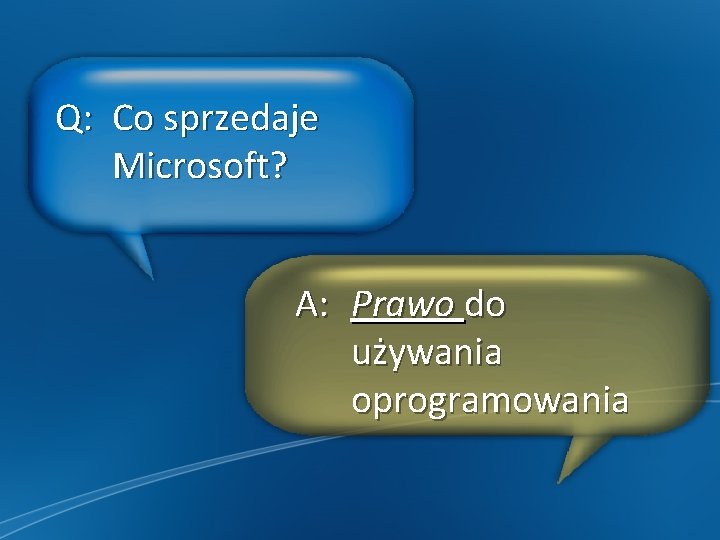 Q: Co sprzedaje Microsoft?

A: Prawo do używania oprogramowania